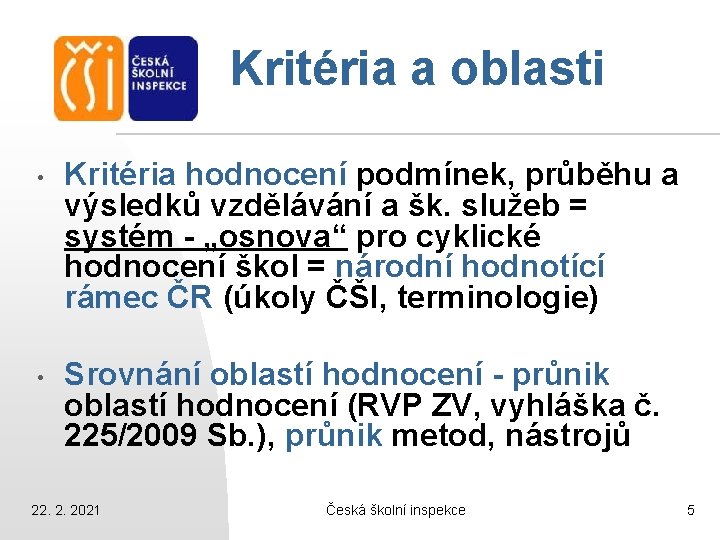 ČŠI
ČESKÁ ŠKOLNÍ INSPEKCE

Kritéria a oblasti

• Kritéria hodnocení podmínek, průběhu a výsledků vzdělávání a šk. služeb = systém - „osnova“ pro cyklické hodnocení škol = národní hodnotící rámec ČR (úkoly ČŠI, terminologie)

• Srovnání oblastí hodnocení - průnik oblastí hodnocení (RVP ZV, vyhláška č. 225/2009 Sb.), průnik metod, nástrojů

22. 2. 2021
Česká školní inspekce
5